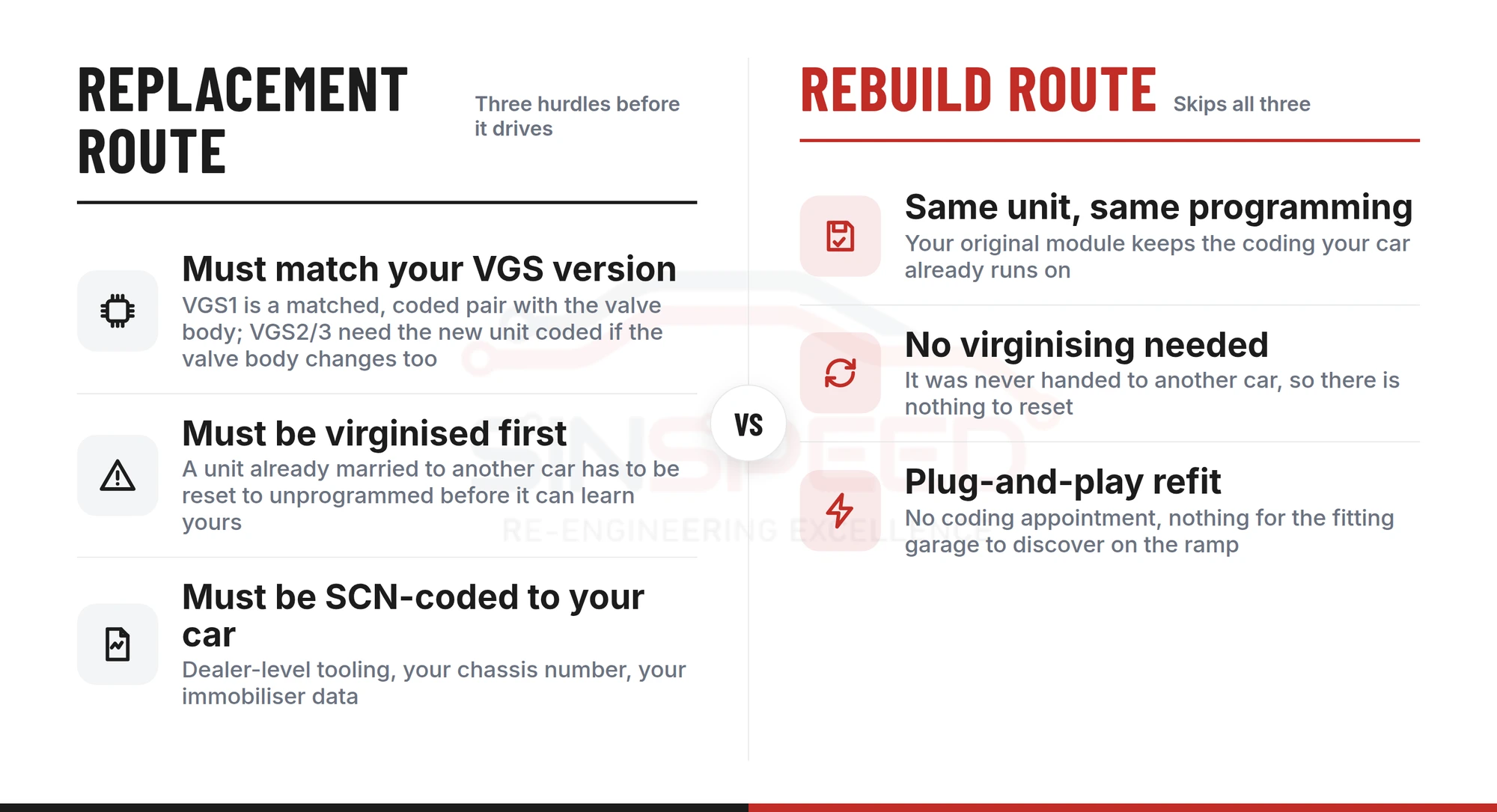 REPLACEMENT ROUTE

Three hurdles before it drives

Must match your VGS version
VGS1 is a matched, coded pair with the valve body; VGS2/3 need the new unit coded if the valve body changes too

Must be virginised first
A unit already married to another car has to be reset to unprogrammed before it can learn yours

Must be SCN-coded to your car
Dealer-level tooling, your chassis number, your immobiliser data

VS

REBUILD ROUTE

Skips all three

Same unit, same programming
Your original module keeps the coding your car already runs on

No virginising needed
It was never handed to another car, so there is nothing to reset

Plug-and-play refit
No coding appointment, nothing for the fitting garage to discover on the ramp

SINSPEED
RE-ENGINEERING EXCELLENCE